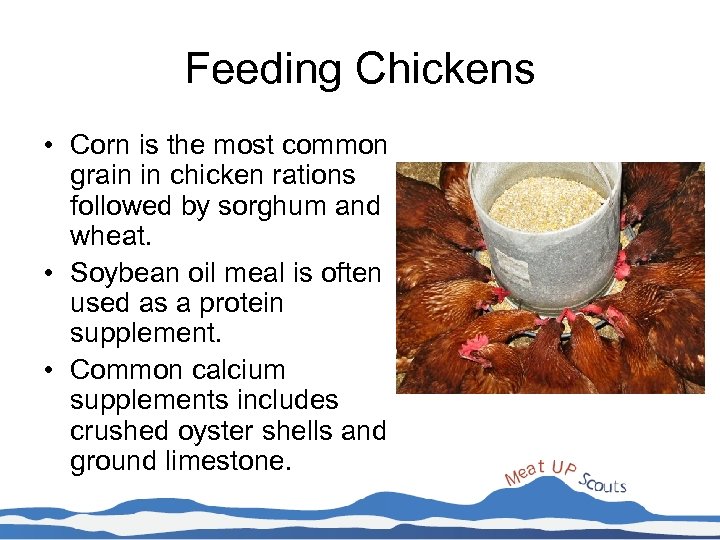 Feeding Chickens

• Corn is the most common grain in chicken rations followed by sorghum and wheat.
• Soybean oil meal is often used as a protein supplement.
• Common calcium supplements includes crushed oyster shells and ground limestone.

Meat UP Scouts